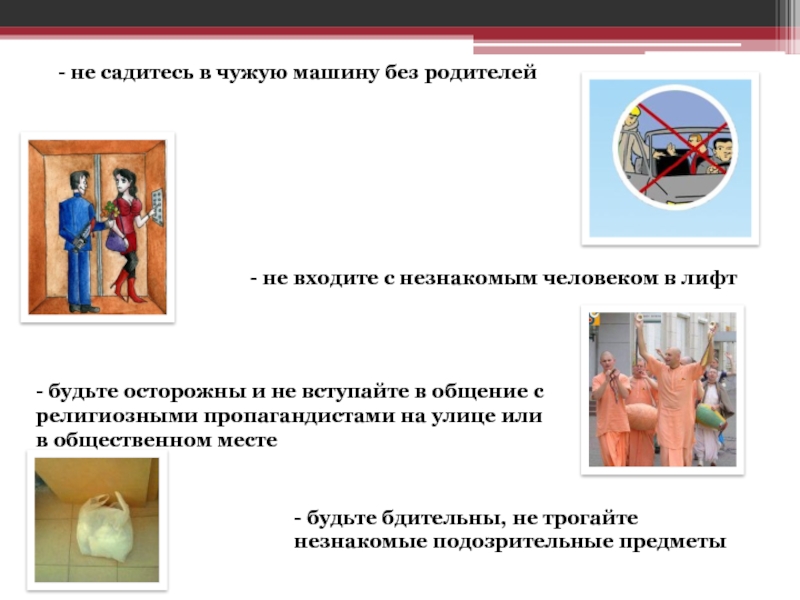 - не садитесь в чужую машину без родителей

- не входите с незнакомым человеком в лифт

- будьте осторожны и не вступайте в общение с религиозными пропагандистами на улице или в общественном месте

- будьте бдительны, не трогайте незнакомые подозрительные предметы